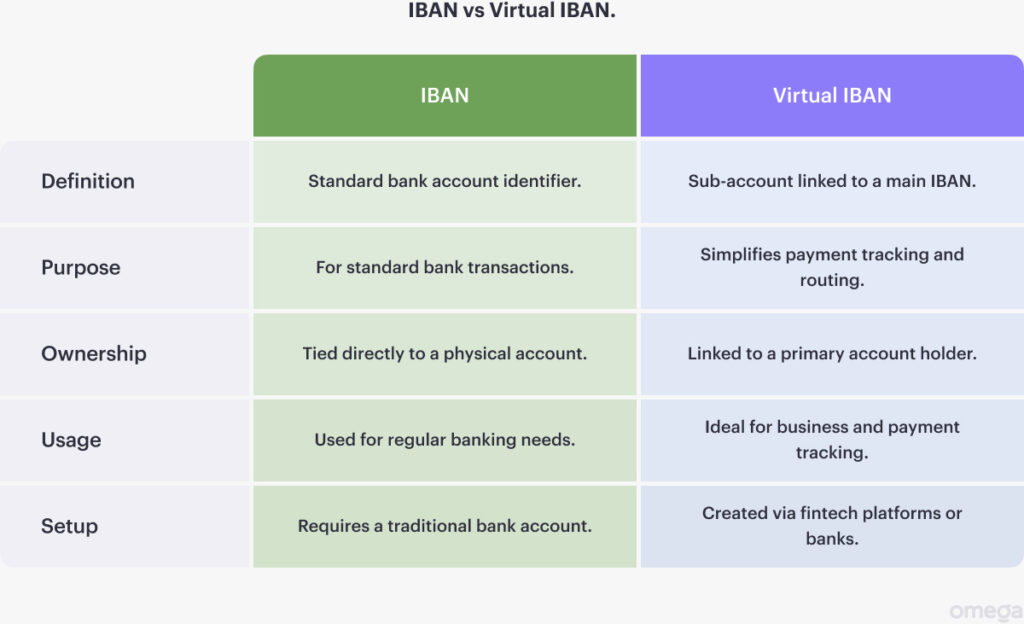 IBAN vs Virtual IBAN.

| | IBAN | Virtual IBAN |
|---|---|---|
| Definition | Standard bank account identifier. | Sub-account linked to a main IBAN. |
| Purpose | For standard bank transactions. | Simplifies payment tracking and routing. |
| Ownership | Tied directly to a physical account. | Linked to a primary account holder. |
| Usage | Used for regular banking needs. | Ideal for business and payment tracking. |
| Setup | Requires a traditional bank account. | Created via fintech platforms or banks. |

omega